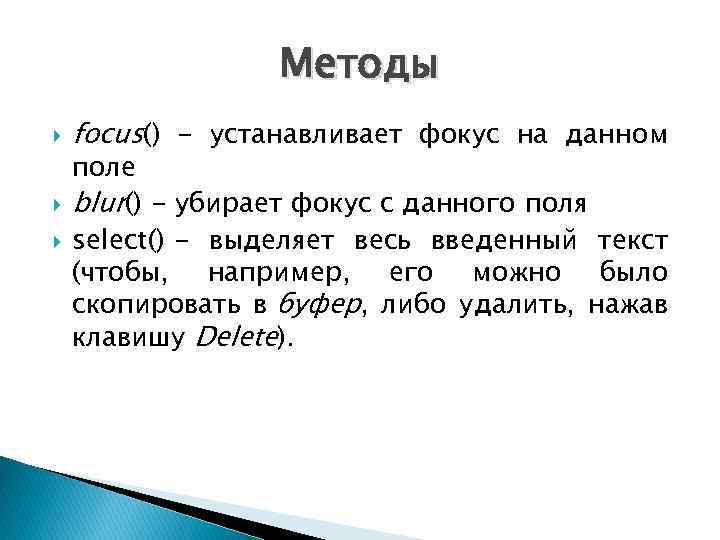 Методы

focus() - устанавливает фокус на данном поле

blur() - убирает фокус с данного поля

select() - выделяет весь введенный текст (чтобы, например, его можно было скопировать в буфер, либо удалить, нажав клавишу Delete).